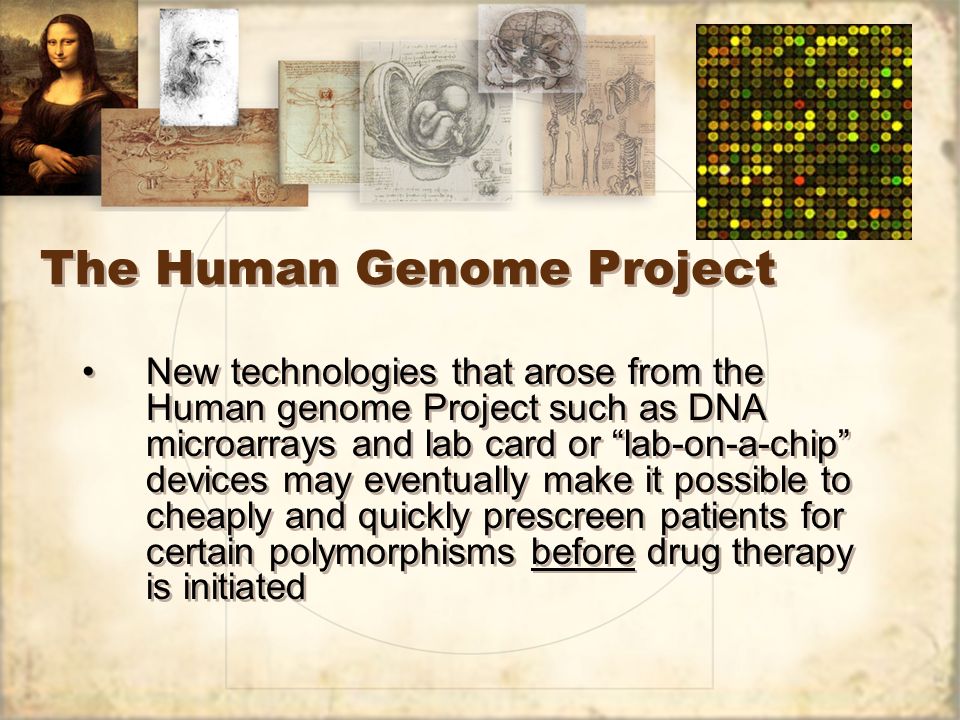 The Human Genome Project

• New technologies that arose from the Human genome Project such as DNA microarrays and lab card or “lab-on-a-chip” devices may eventually make it possible to cheaply and quickly prescreen patients for certain polymorphisms before drug therapy is initiated